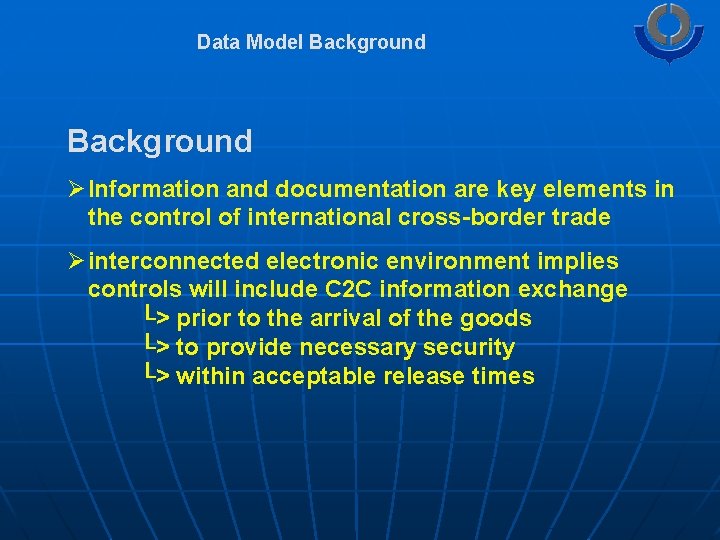 Data Model Background

Background

➢ Information and documentation are key elements in the control of international cross-border trade

➢ interconnected electronic environment implies controls will include C2C information exchange
└> prior to the arrival of the goods
└> to provide necessary security
└> within acceptable release times